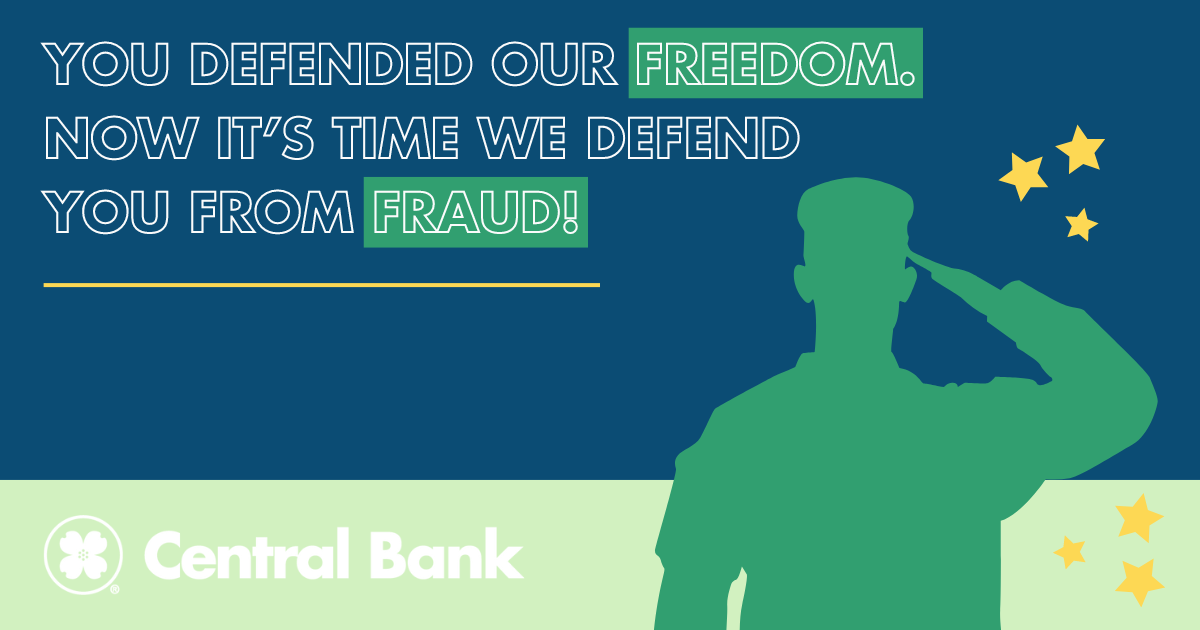 YOU DEFENDED OUR FREEDOM. NOW IT'S TIME WE DEFEND YOU FROM FRAUD!

Central Bank